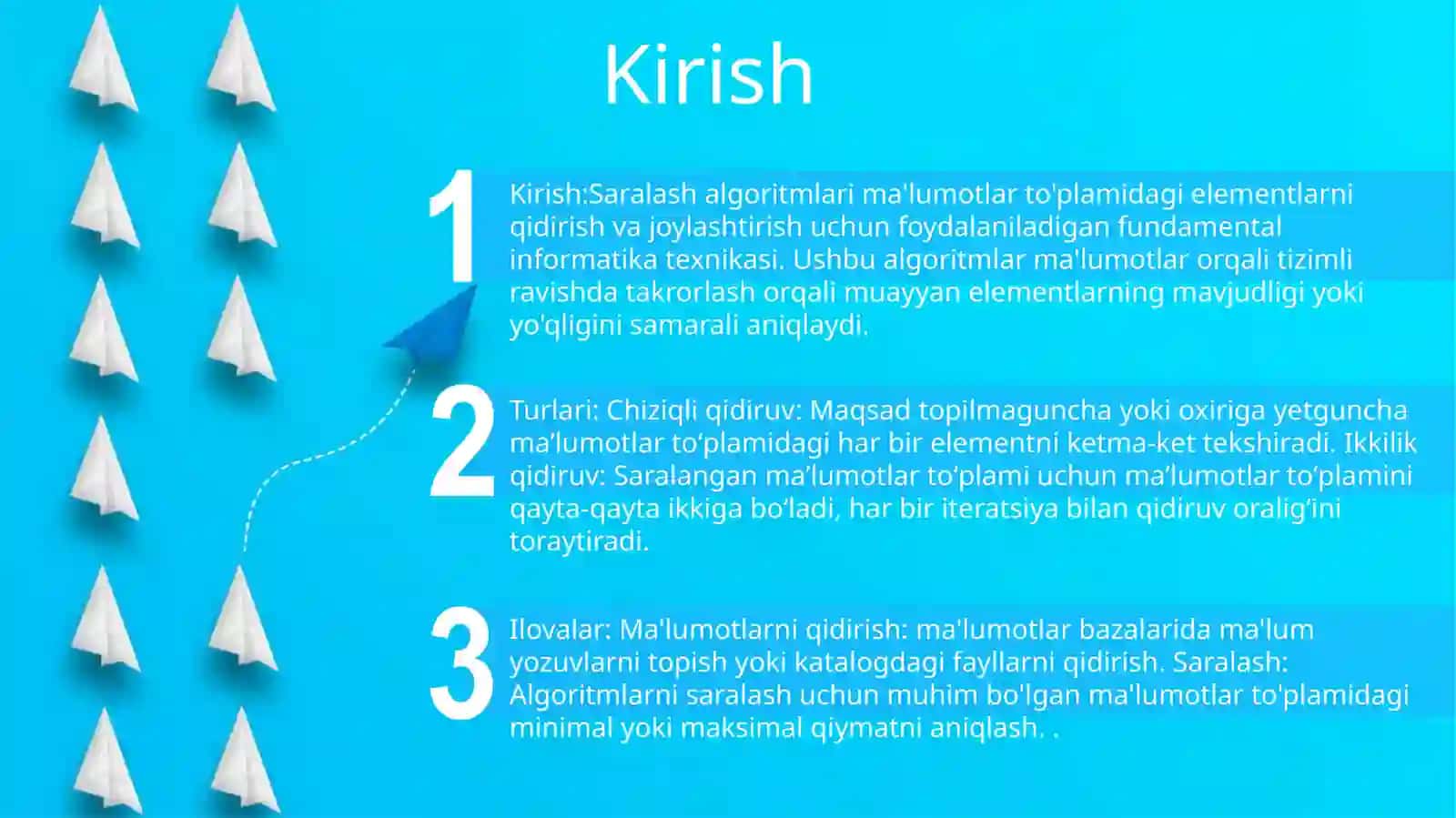 Kirish

1

Kirish:Saralash algoritmlari ma'lumotlar to'plamidagi elementlarni qidirish va joylashtirish uchun foydalaniladigan fundamental informatika texnikasi. Ushbu algoritmlar ma'lumotlar orqali tizimli ravishda takrorlash orqali muayyan elementlarning mavjudligi yoki yo'qligini samarali aniqlaydi.

2

Turlari: Chiziqli qidiruv: Maqsad topilmaguncha yoki oxiriga yetguncha ma’lumotlar to‘plamidagi har bir elementni ketma-ket tekshiradi. Ikkilik qidiruv: Saralangan ma’lumotlar to‘plami uchun ma’lumotlar to‘plamini qayta-qayta ikkiga bo‘ladi, har bir iteratsiya bilan qidiruv oralig‘ini toraytiradi.

3

Ilovalar: Ma'lumotlarni qidirish: ma'lumotlar bazalarida ma'lum yozuvlarni topish yoki katalogdagi fayllarni qidirish. Saralash: Algoritmlarni saralash uchun muhim bo'lgan ma'lumotlar to'plamidagi minimal yoki maksimal qiymatni aniqlash. .